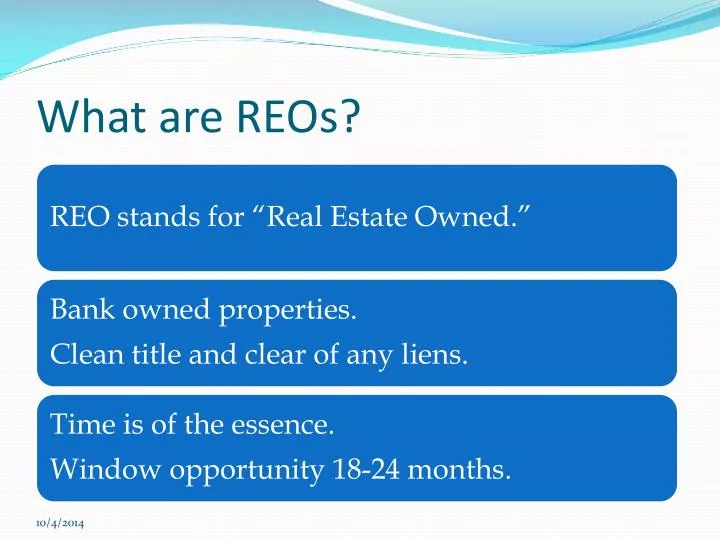 What are REOs?

REO stands for “Real Estate Owned.”

Bank owned properties.

Clean title and clear of any liens.

Time is of the essence.

Window opportunity 18-24 months.

10/4/2014